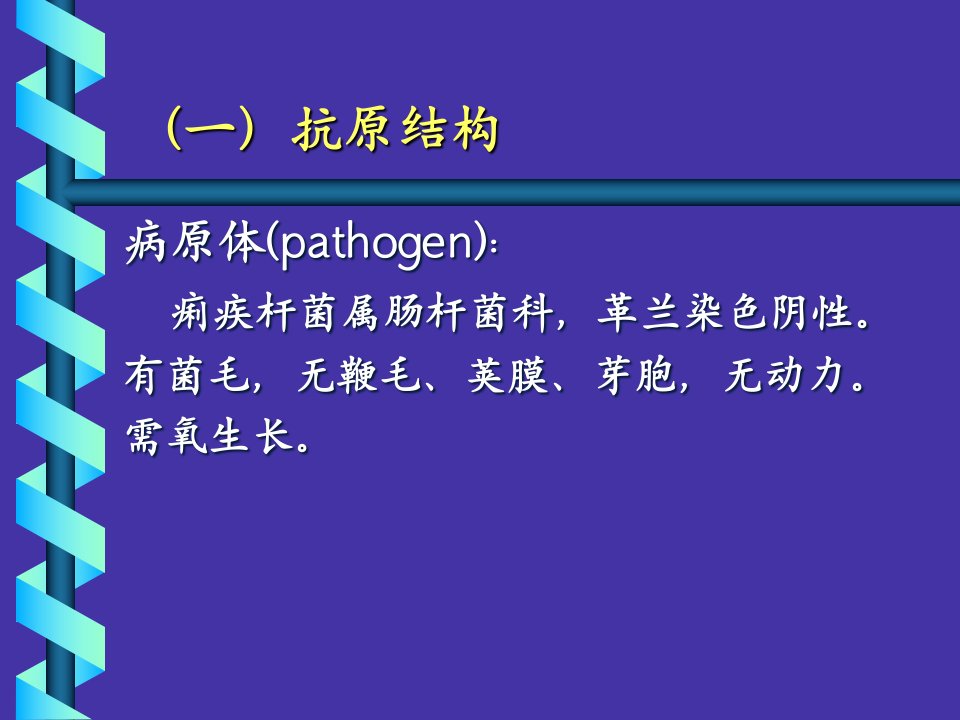 （一）抗原结构

病原体(pathogen):

痢疾杆菌属肠杆菌科，革兰染色阴性。有菌毛，无鞭毛、荚膜、芽胞，无动力。需氧生长。